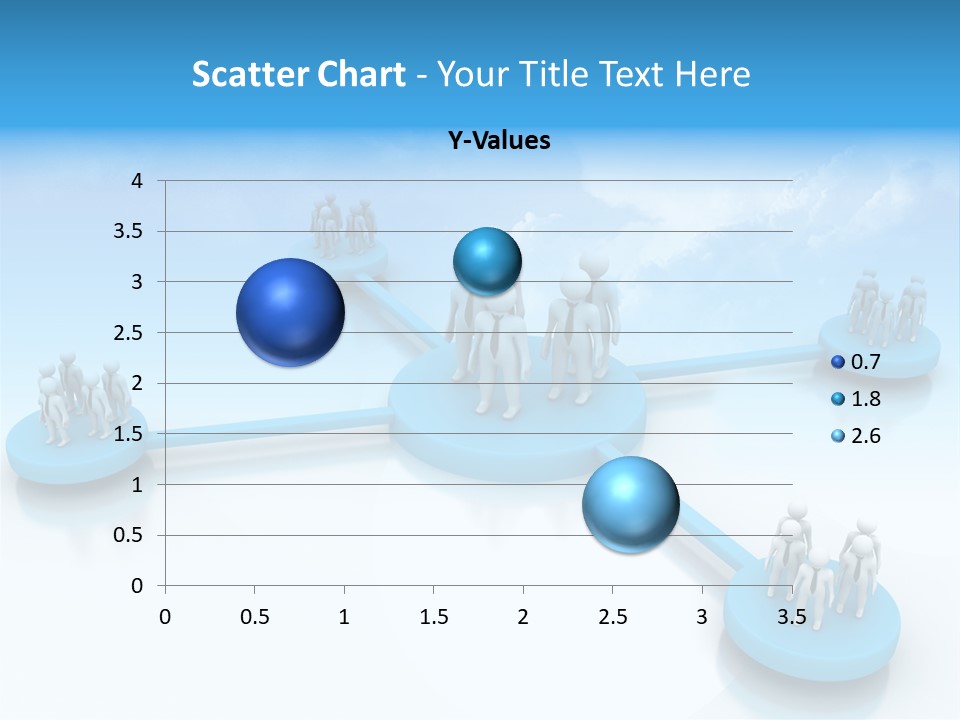 Scatter Chart - Your Title Text Here

Y-Values

4
3.5
3
2.5
2
1.5
1
0.5
0

0 0.5 1 1.5 2 2.5 3 3.5

0.7
1.8
2.6